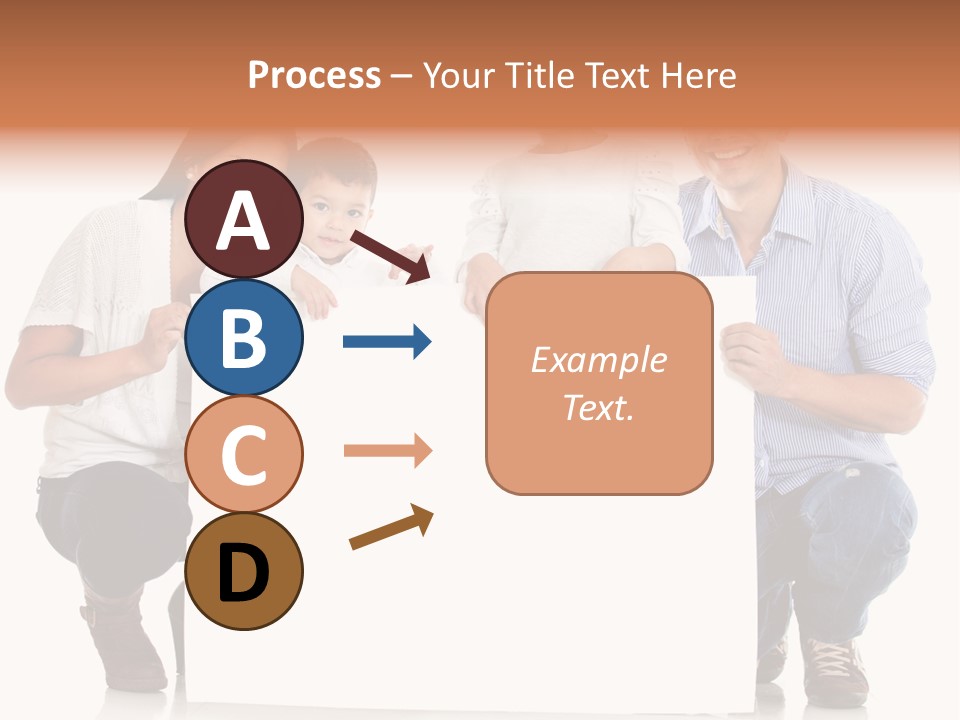 Process – Your Title Text Here

A

B

C

D

Example Text.